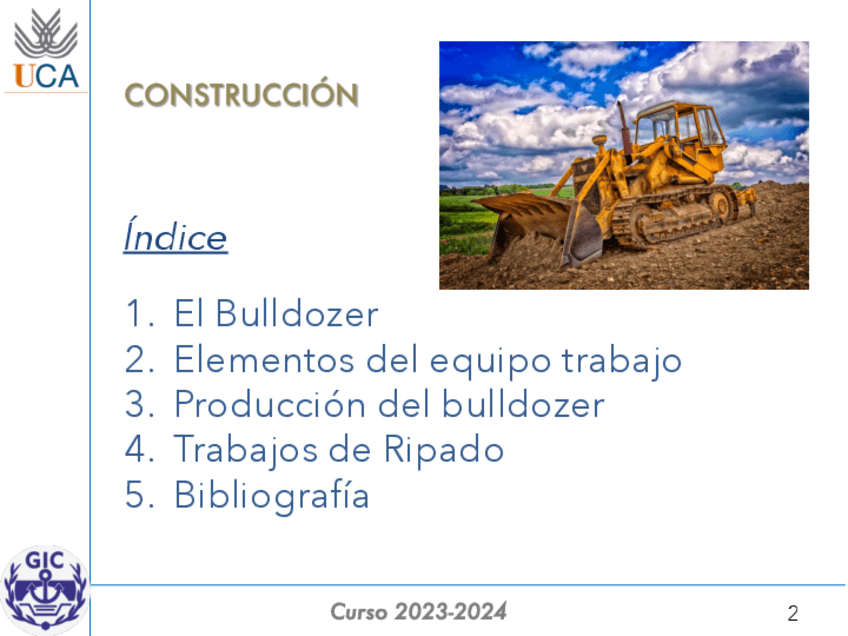 UCA

CONSTRUCCIÓN

Índice

1. El Bulldozer
2. Elementos del equipo trabajo
3. Producción del bulldozer
4. Trabajos de Ripado
5. Bibliografía

GIC

Curso 2023-2024

2